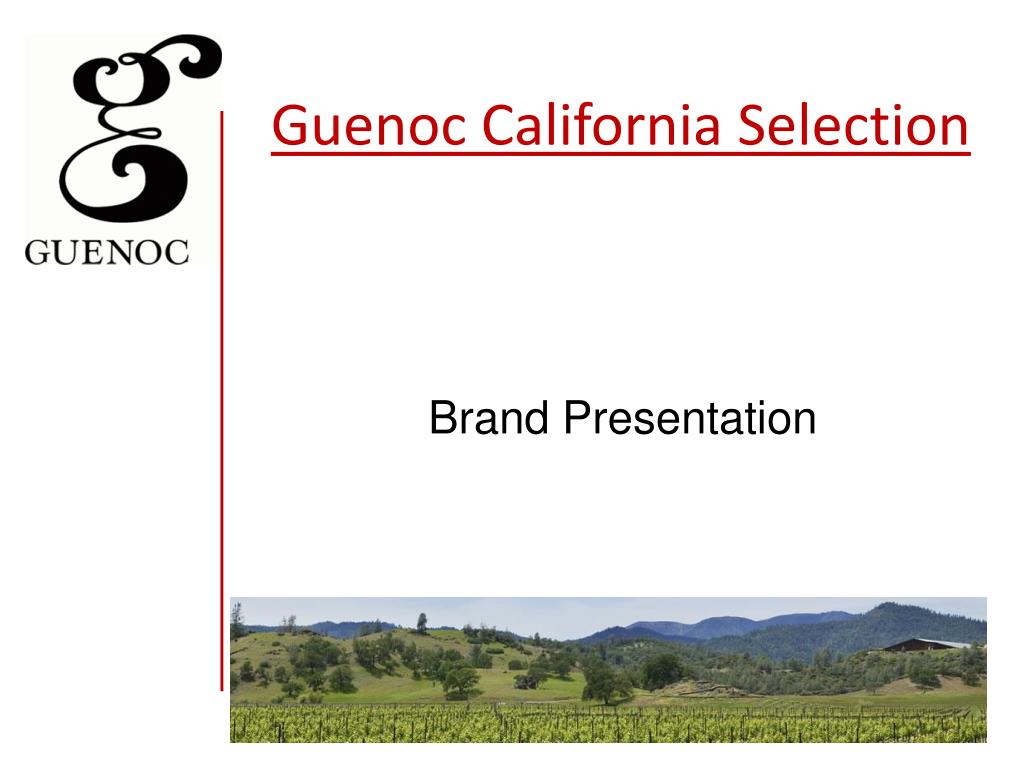 GUENOC

Guenoc California Selection

Brand Presentation